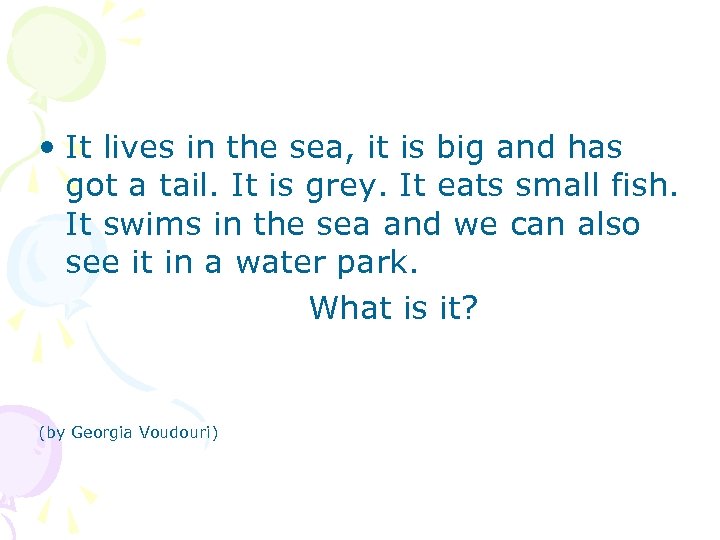 • It lives in the sea, it is big and has got a tail. It is grey. It eats small fish. It swims in the sea and we can also see it in a water park.

What is it?

(by Georgia Voudouri)